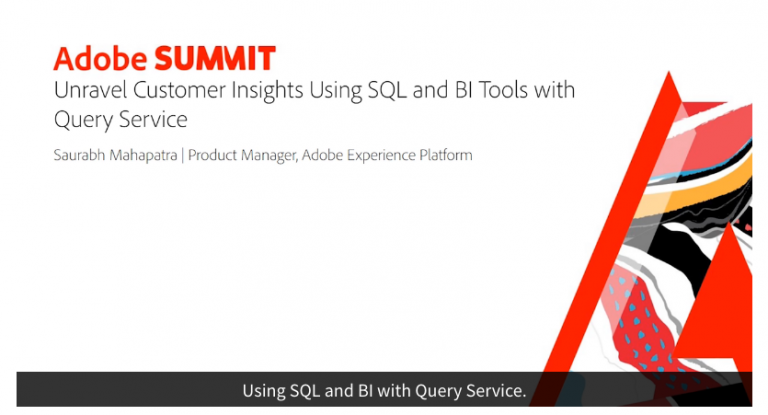 Adobe SUMMIT
Unravel Customer Insights Using SQL and BI Tools with Query Service

Saurabh Mahapatra | Product Manager, Adobe Experience Platform

Using SQL and BI with Query Service.